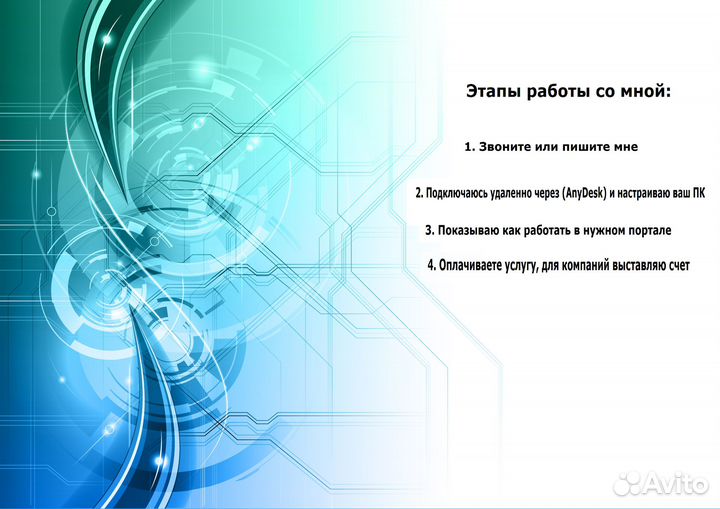 Этапы работы со мной:

1. Звоните или пишите мне

2. Подключаюсь удаленно через (AnyDesk) и настраиваю ваш ПК

3. Показываю как работать в нужном портале

4. Оплачиваете услугу, для компаний выставляю счет

Avito